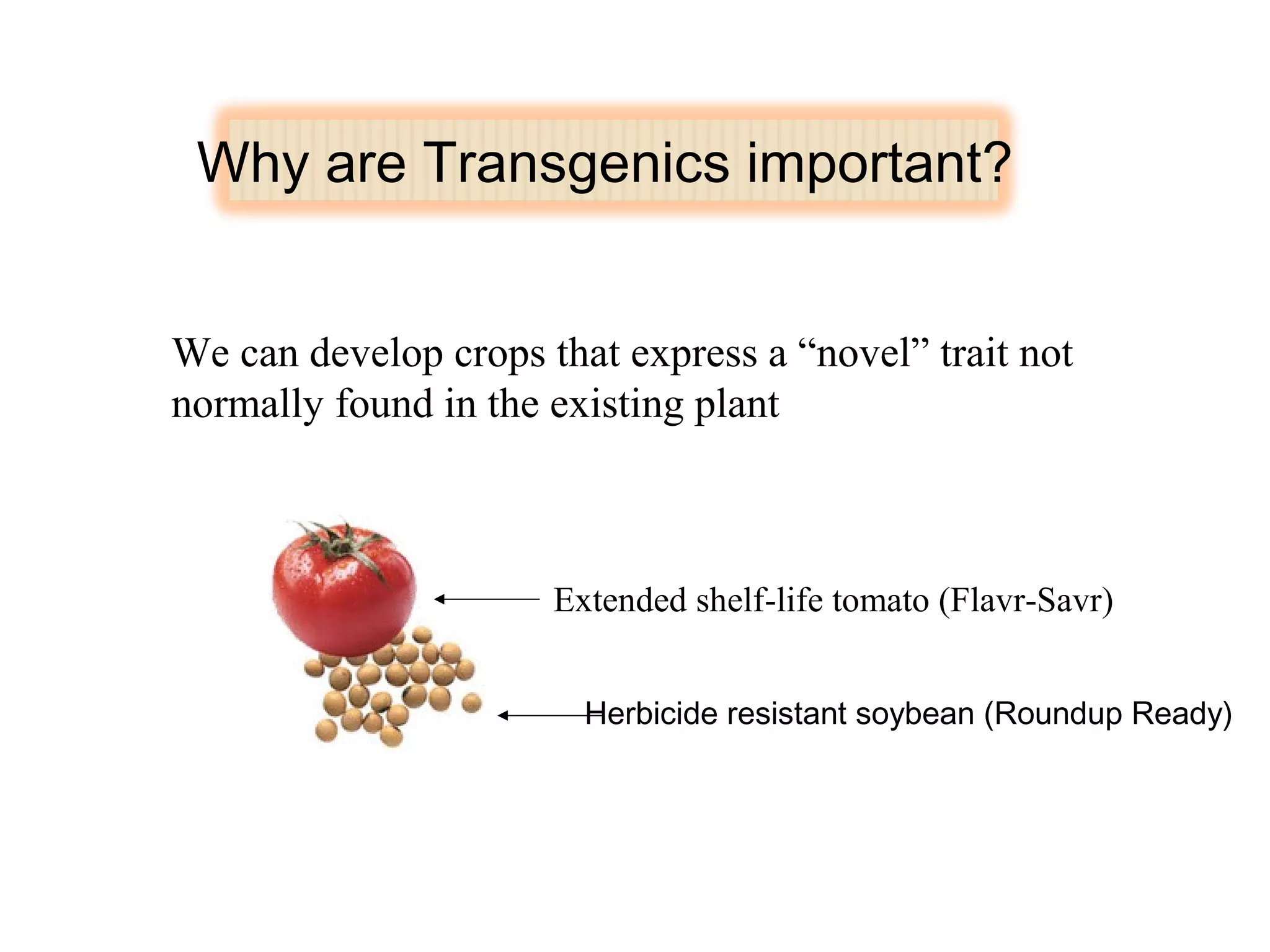 Why are Transgenics important?

We can develop crops that express a “novel” trait not normally found in the existing plant

Extended shelf-life tomato (Flavr-Savr)

Herbicide resistant soybean (Roundup Ready)